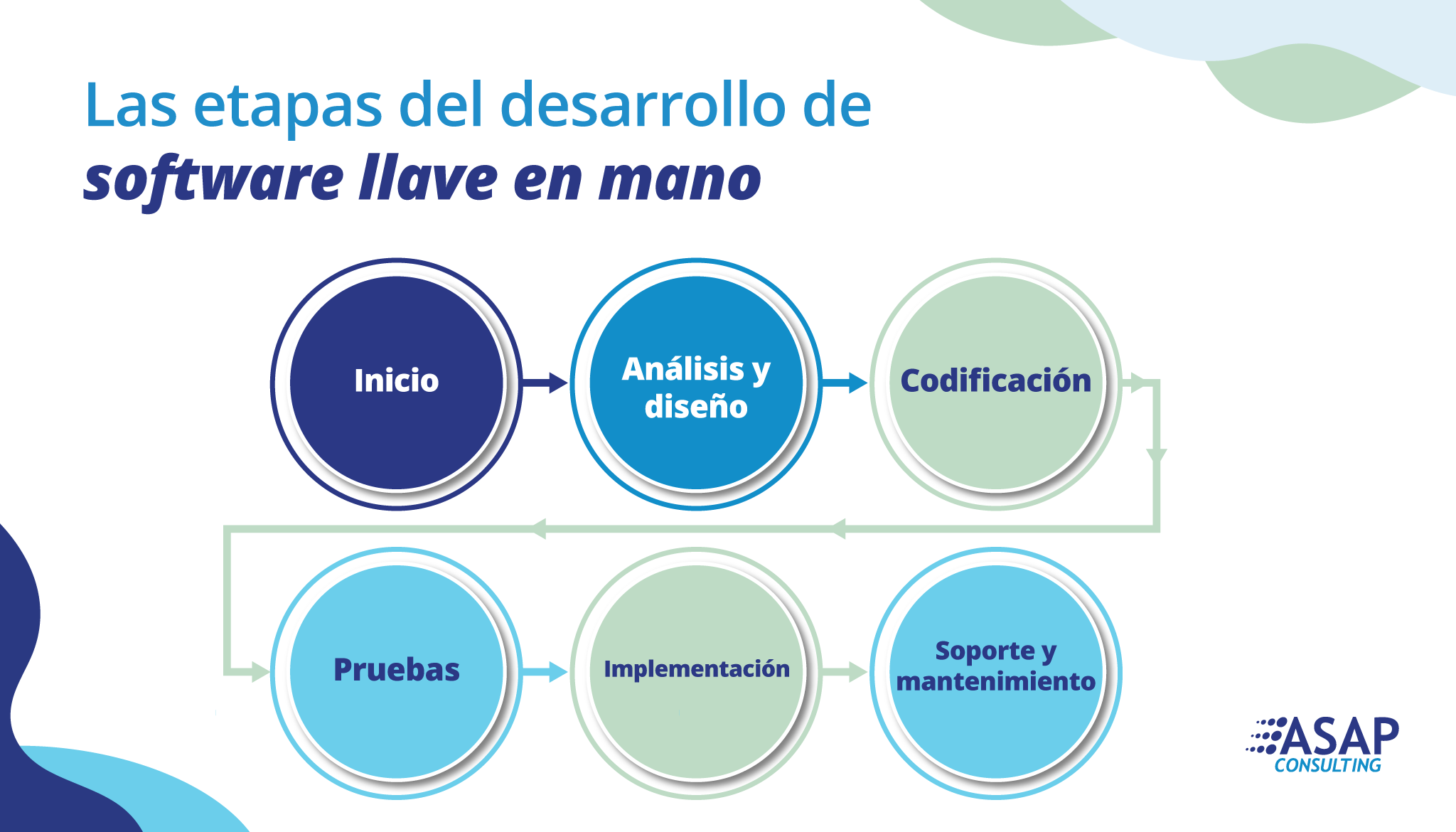 Las etapas del desarrollo de software llave en mano

Inicio

Análisis y diseño

Codificación

Pruebas

Implementación

Soporte y mantenimiento

ASAP CONSULTING